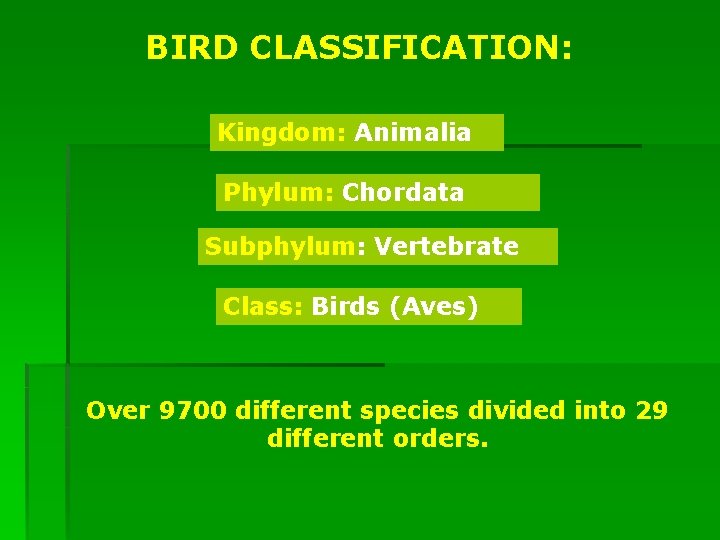 BIRD CLASSIFICATION:

Kingdom: Animalia

Phylum: Chordata

Subphylum: Vertebrate

Class: Birds (Aves)

Over 9700 different species divided into 29 different orders.